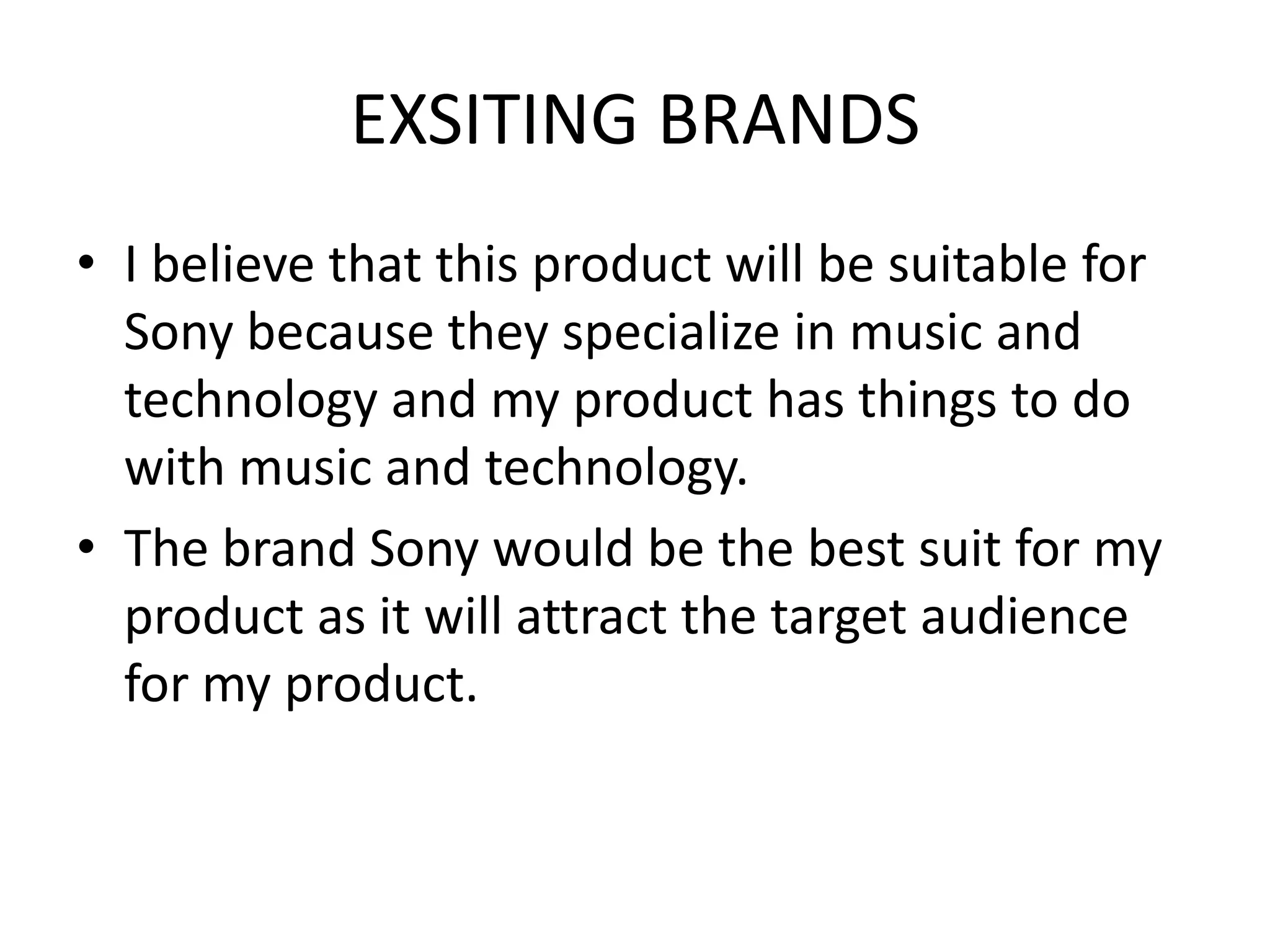 EXSITING BRANDS

• I believe that this product will be suitable for Sony because they specialize in music and technology and my product has things to do with music and technology.

• The brand Sony would be the best suit for my product as it will attract the target audience for my product.